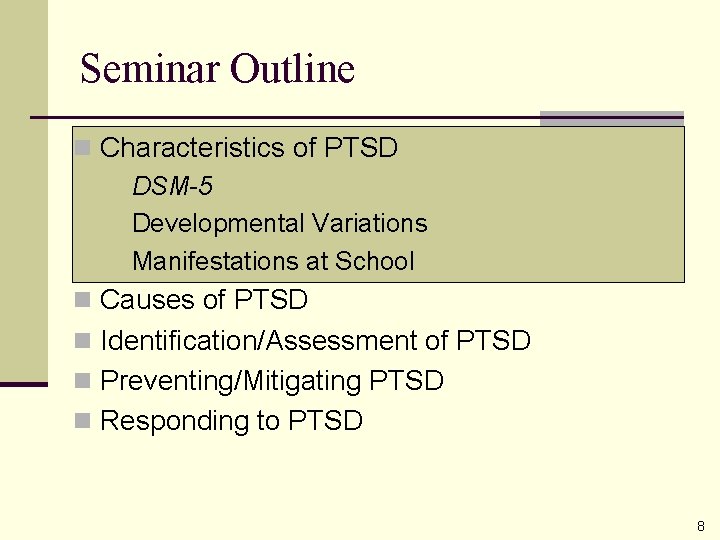 Seminar Outline

Characteristics of PTSD
DSM-5
Developmental Variations
Manifestations at School
Causes of PTSD
Identification/Assessment of PTSD
Preventing/Mitigating PTSD
Responding to PTSD

8